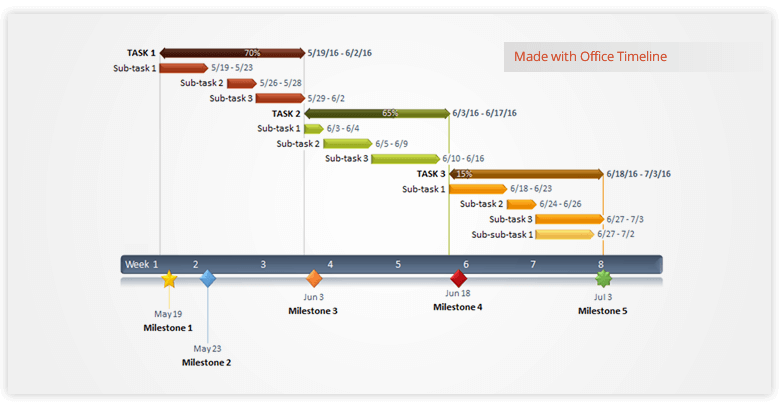 Made with Office Timeline

TASK 1 70% 5/19/16 - 6/2/16
Sub-task 1 5/19 - 5/23
Sub-task 2 5/26 - 5/28
Sub-task 3 5/29 - 6/2
TASK 2 65% 6/3/16 - 6/17/16
Sub-task 1 6/3 - 6/4
Sub-task 2 6/5 - 6/9
Sub-task 3 6/10 - 6/16
TASK 3 15% 6/18/16 - 7/3/16
Sub-task 1 6/18 - 6/23
Sub-task 2 6/24 - 6/26
Sub-task 3 6/27 - 7/3
Sub-sub-task 1 6/27 - 7/2

Week 1 2 3 4 5 6 7 8

May 19
Milestone 1

May 23
Milestone 2

Jun 3
Milestone 3

Jun 18
Milestone 4

Jul 3
Milestone 5